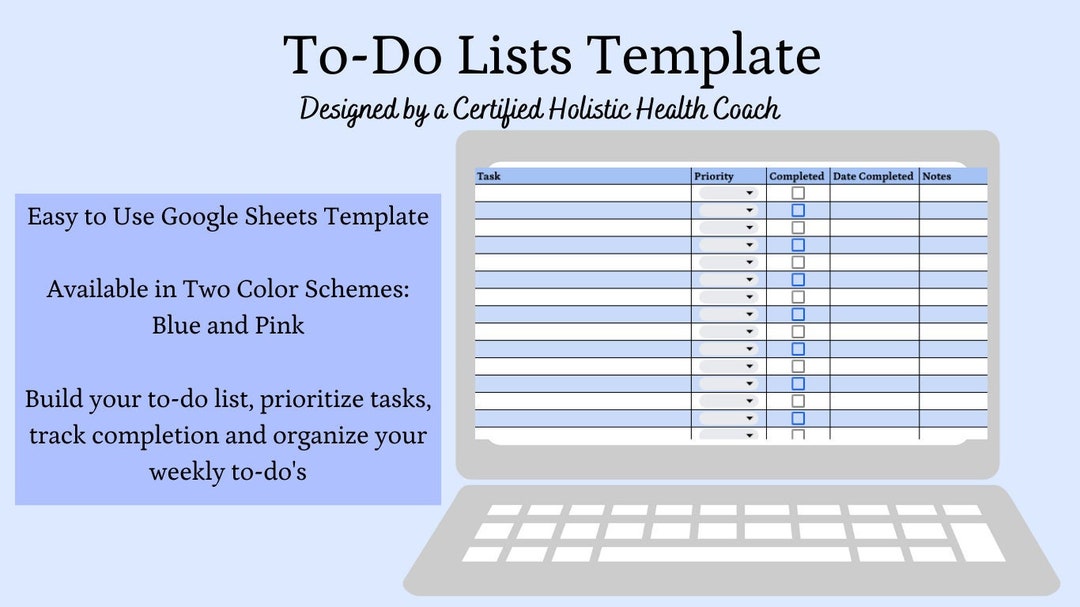 To-Do Lists Template

Designed by a Certified Holistic Health Coach

Easy to Use Google Sheets Template

Available in Two Color Schemes: Blue and Pink

Build your to-do list, prioritize tasks, track completion and organize your weekly to-do's

| Task | Priority | Completed | Date Completed | Notes |
|---|---|---|---|---|